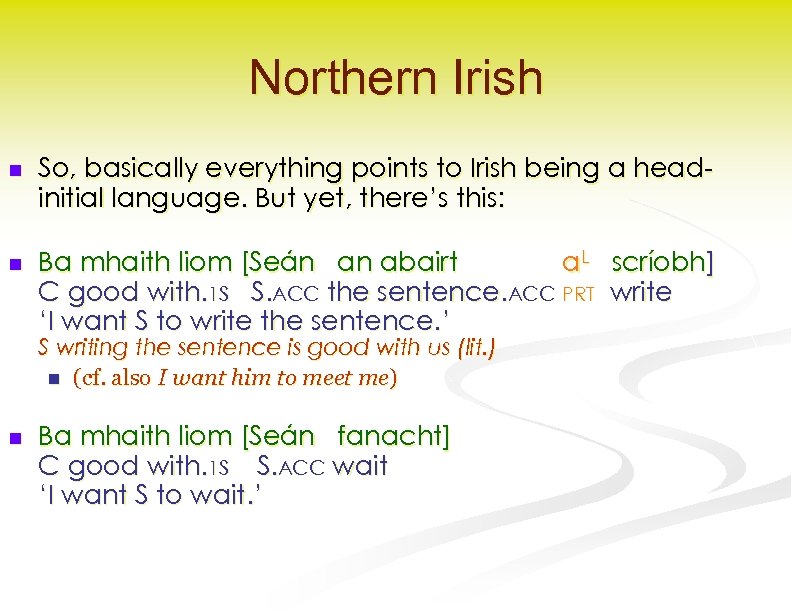 Northern Irish

So, basically everything points to Irish being a head-initial language. But yet, there's this:

Ba mhaith liom [Seán an abairt $a^L$ scríobh]
C good with.1S S.ACC the sentence.ACC PRT write
'I want S to write the sentence.'
S writing the sentence is good with us (lit.)

(cf. also I want him to meet me)

Ba mhaith liom [Seán fanacht]
C good with.1S S.ACC wait
'I want S to wait.'